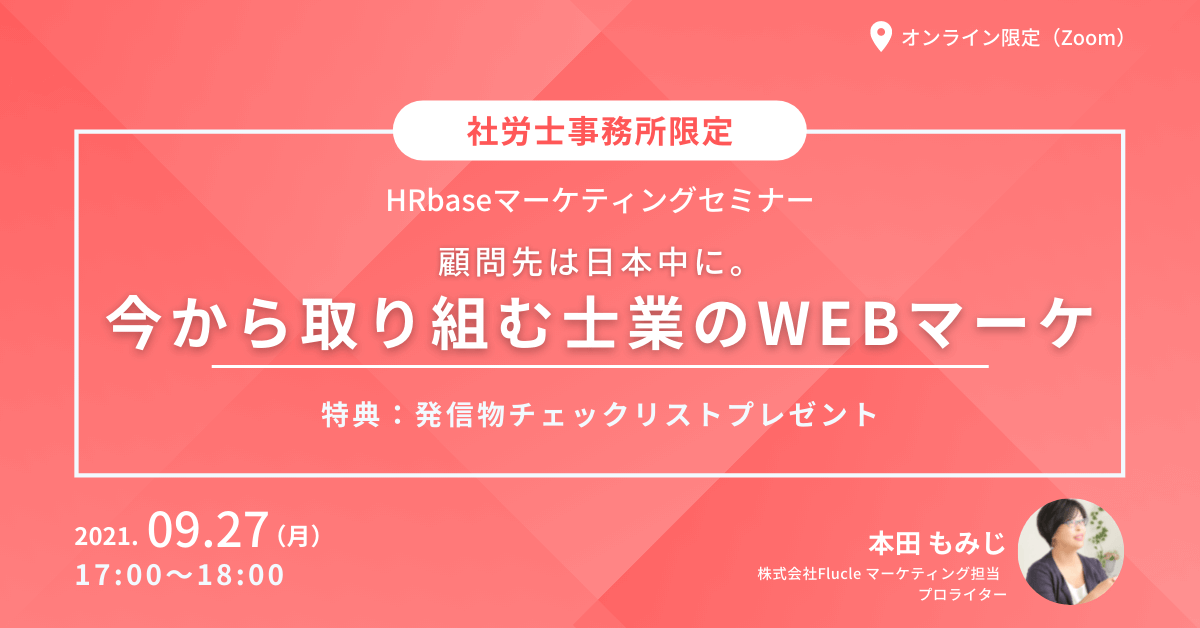 オンライン限定（Zoom）

社労士事務所限定

HRbaseマーケティングセミナー

顧問先は日本中に。

今から取り組む士業のWEBマーケ

特典：発信物チェックリストプレゼント

2021. 09.27（月）
17:00〜18:00

本田 もみじ
株式会社Flucle マーケティング担当
プロライター